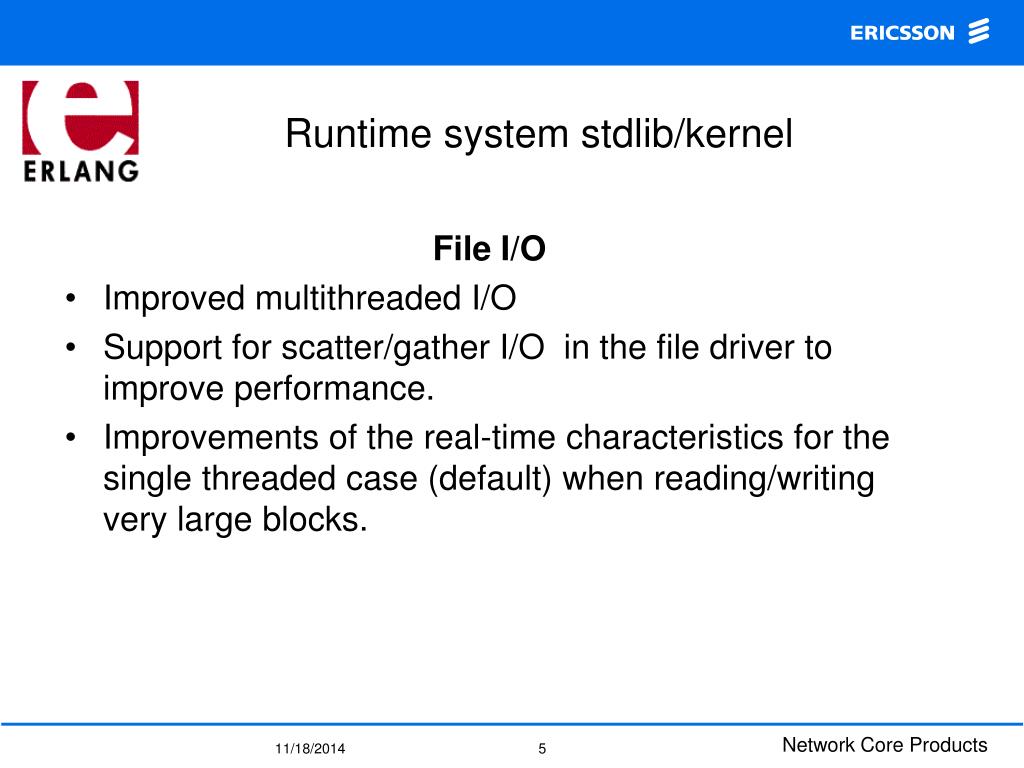 ERICSSON

ERLANG

Runtime system stdlib/kernel

File I/O

• Improved multithreaded I/O
• Support for scatter/gather I/O in the file driver to improve performance.
• Improvements of the real-time characteristics for the single threaded case (default) when reading/writing very large blocks.

11/18/2014

5

Network Core Products